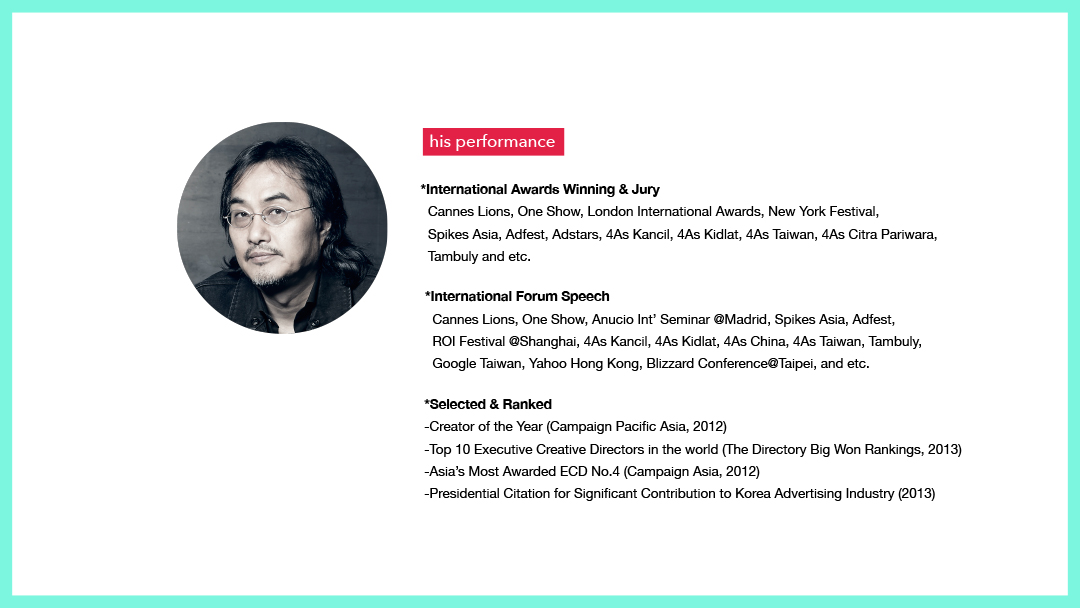 his performance

*International Awards Winning & Jury
Cannes Lions, One Show, London International Awards, New York Festival, Spikes Asia, Adfest, Adstars, 4As Kancil, 4As Kidlat, 4As Taiwan, 4As Citra Pariwara, Tambuly and etc.

*International Forum Speech
Cannes Lions, One Show, Anucio Int' Seminar @Madrid, Spikes Asia, Adfest, ROI Festival @Shanghai, 4As Kancil, 4As Kidlat, 4As China, 4As Taiwan, Tambuly, Google Taiwan, Yahoo Hong Kong, Blizzard Conference@Taipei, and etc.

*Selected & Ranked
-Creator of the Year (Campaign Pacific Asia, 2012)
-Top 10 Executive Creative Directors in the world (The Directory Big Won Rankings, 2013)
-Asia's Most Awarded ECD No.4 (Campaign Asia, 2012)
-Presidential Citation for Significant Contribution to Korea Advertising Industry (2013)